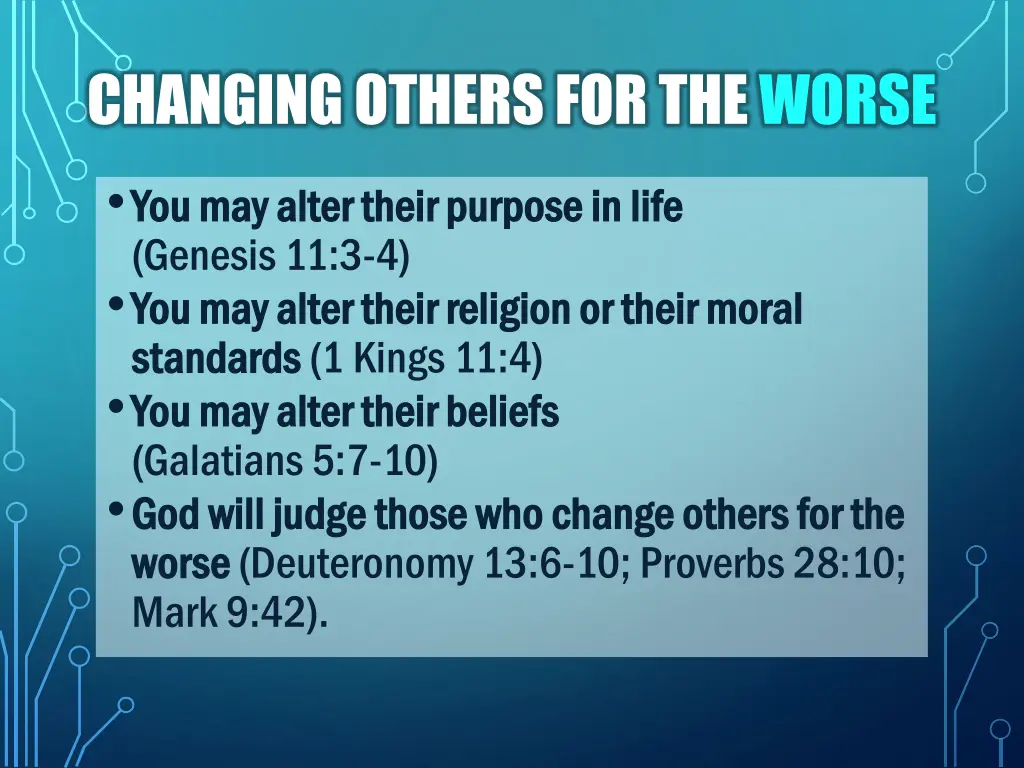 CHANGING OTHERS FOR THE WORSE

• You may alter their purpose in life (Genesis 11:3-4)
• You may alter their religion or their moral standards (1 Kings 11:4)
• You may alter their beliefs (Galatians 5:7-10)
• God will judge those who change others for the worse (Deuteronomy 13:6-10; Proverbs 28:10; Mark 9:42).